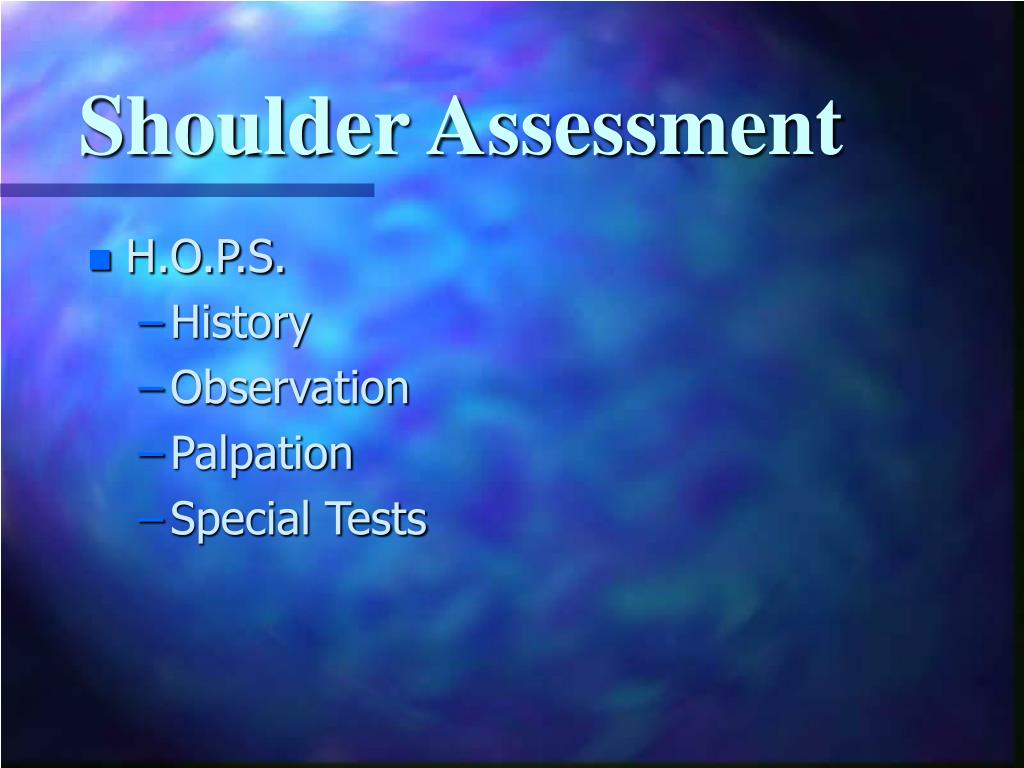 Shoulder Assessment

- H.O.P.S.
  – History
  – Observation
  – Palpation
  – Special Tests